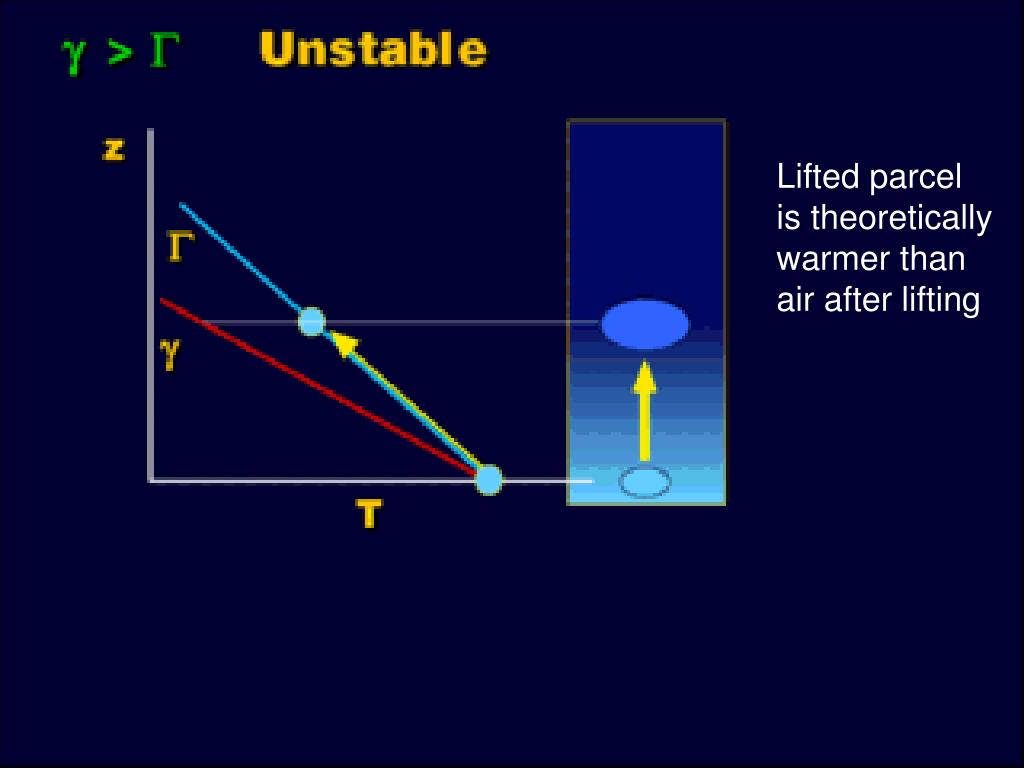 $\gamma > \Gamma$ Unstable

z

$\Gamma$

$\gamma$

T

Lifted parcel is theoretically warmer than air after lifting